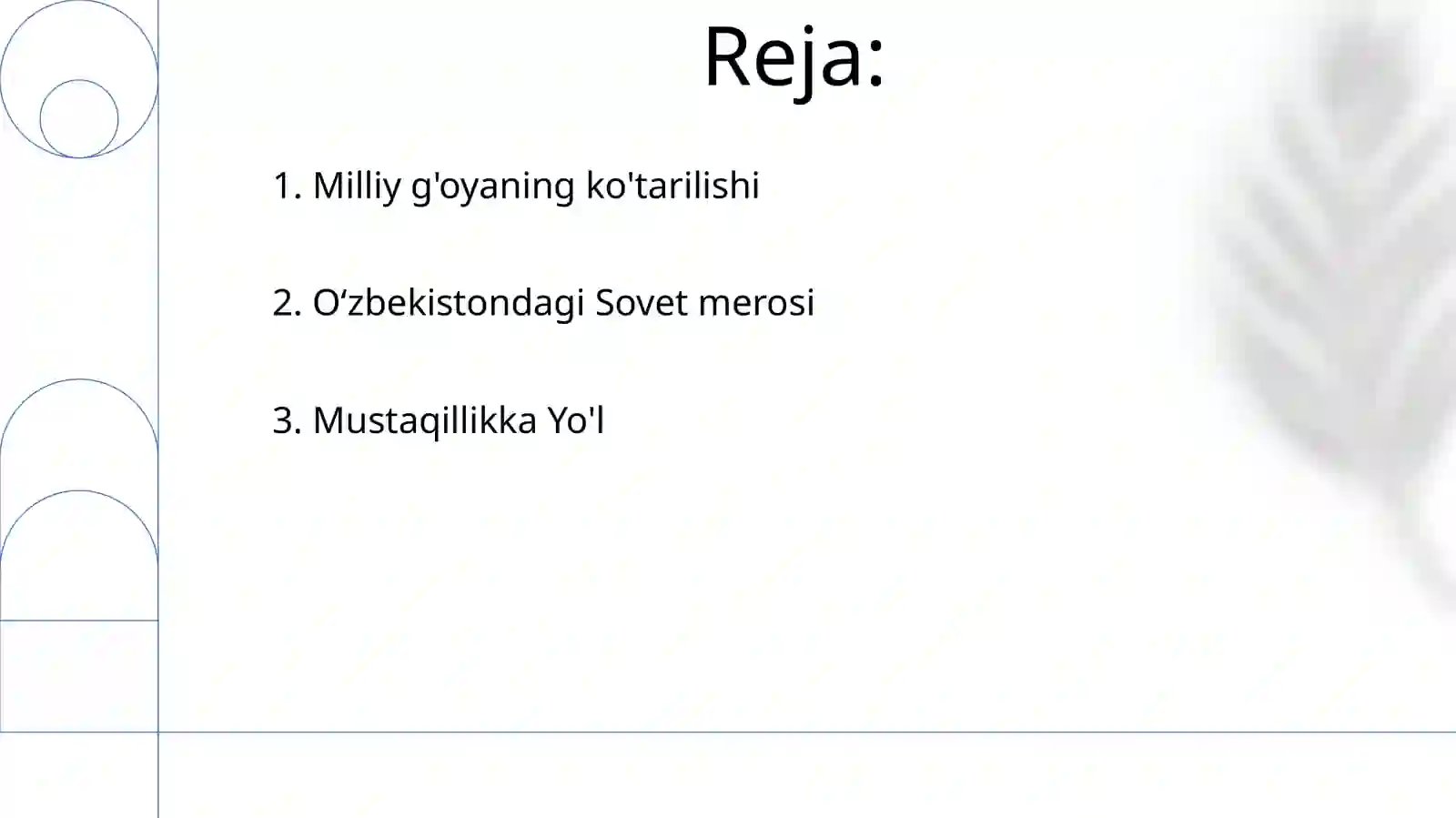 Reja:

1. Milliy g'oyaning ko'tarilishi

2. O‘zbekistondagi Sovet merosi

3. Mustaqillikka Yo'l